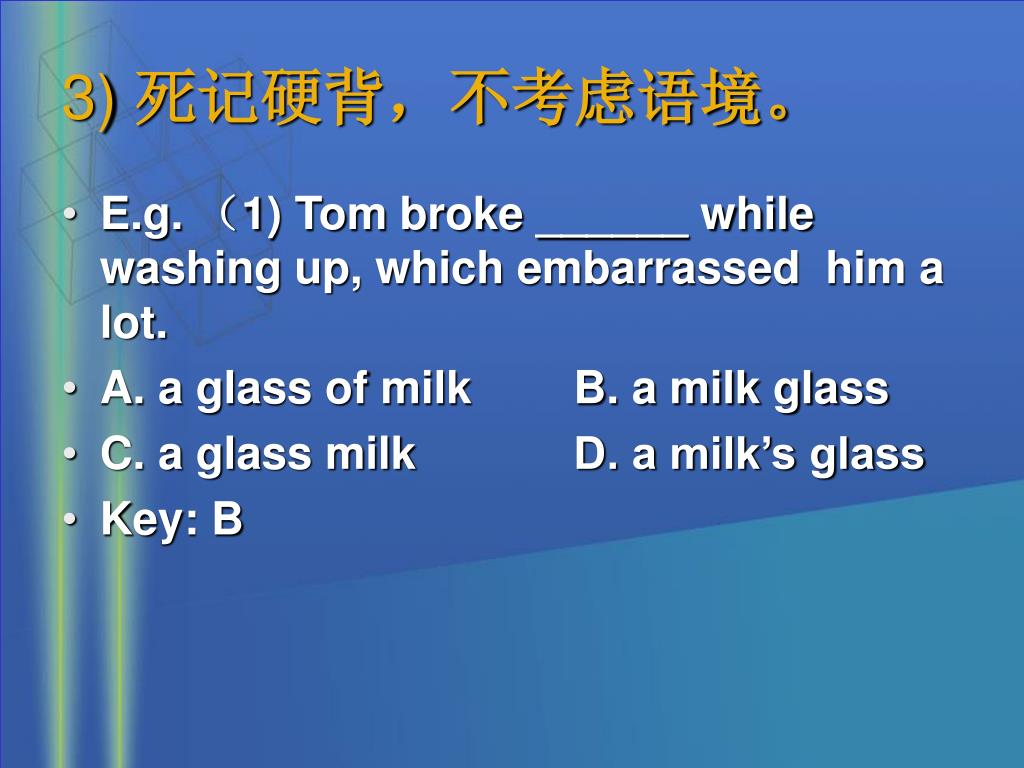 3) 死记硬背，不考虑语境。

• E.g. （1) Tom broke ______ while washing up, which embarrassed him a lot.
• A. a glass of milk B. a milk glass
• C. a glass milk D. a milk’s glass
• Key: B